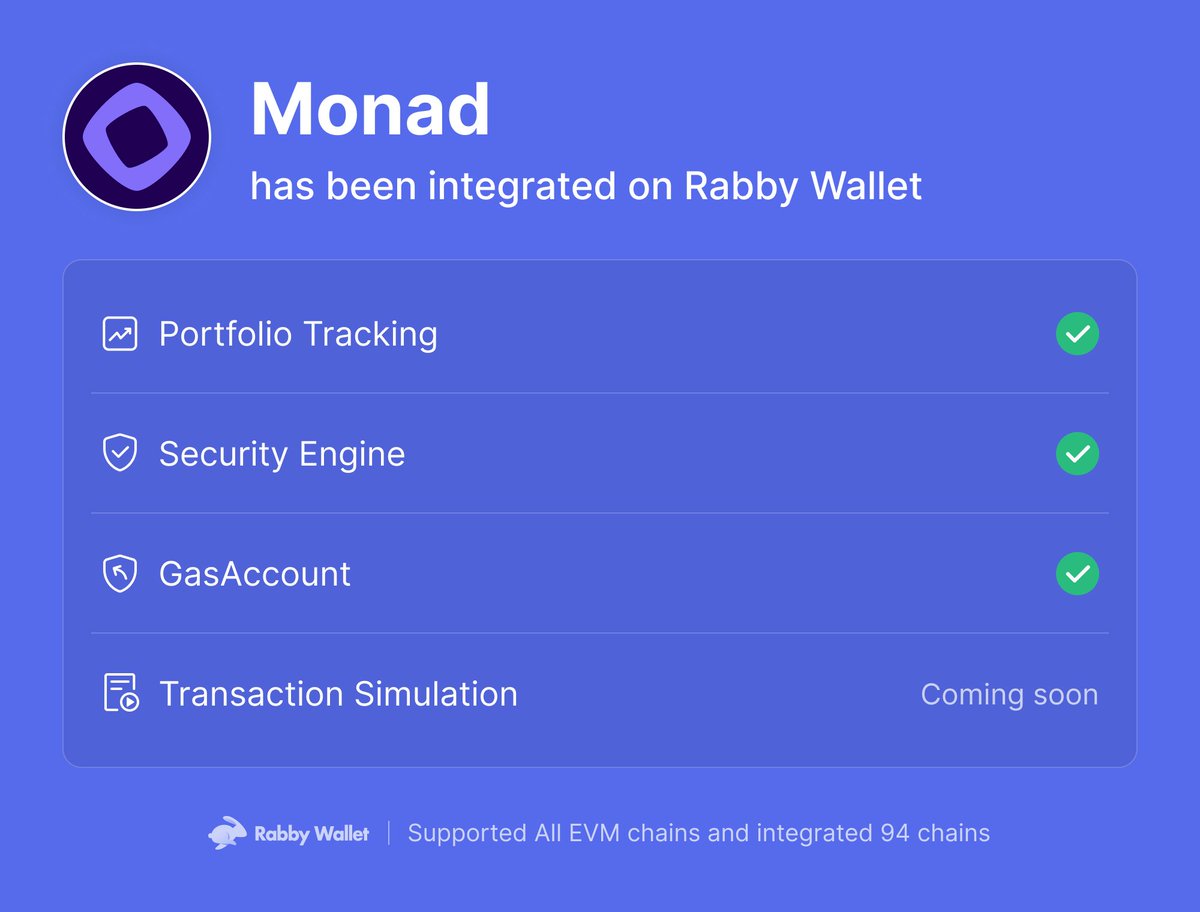 Monad
has been integrated on Rabby Wallet

Portfolio Tracking

Security Engine

GasAccount

Transaction Simulation Coming soon

Rabby Wallet | Supported All EVM chains and integrated 94 chains